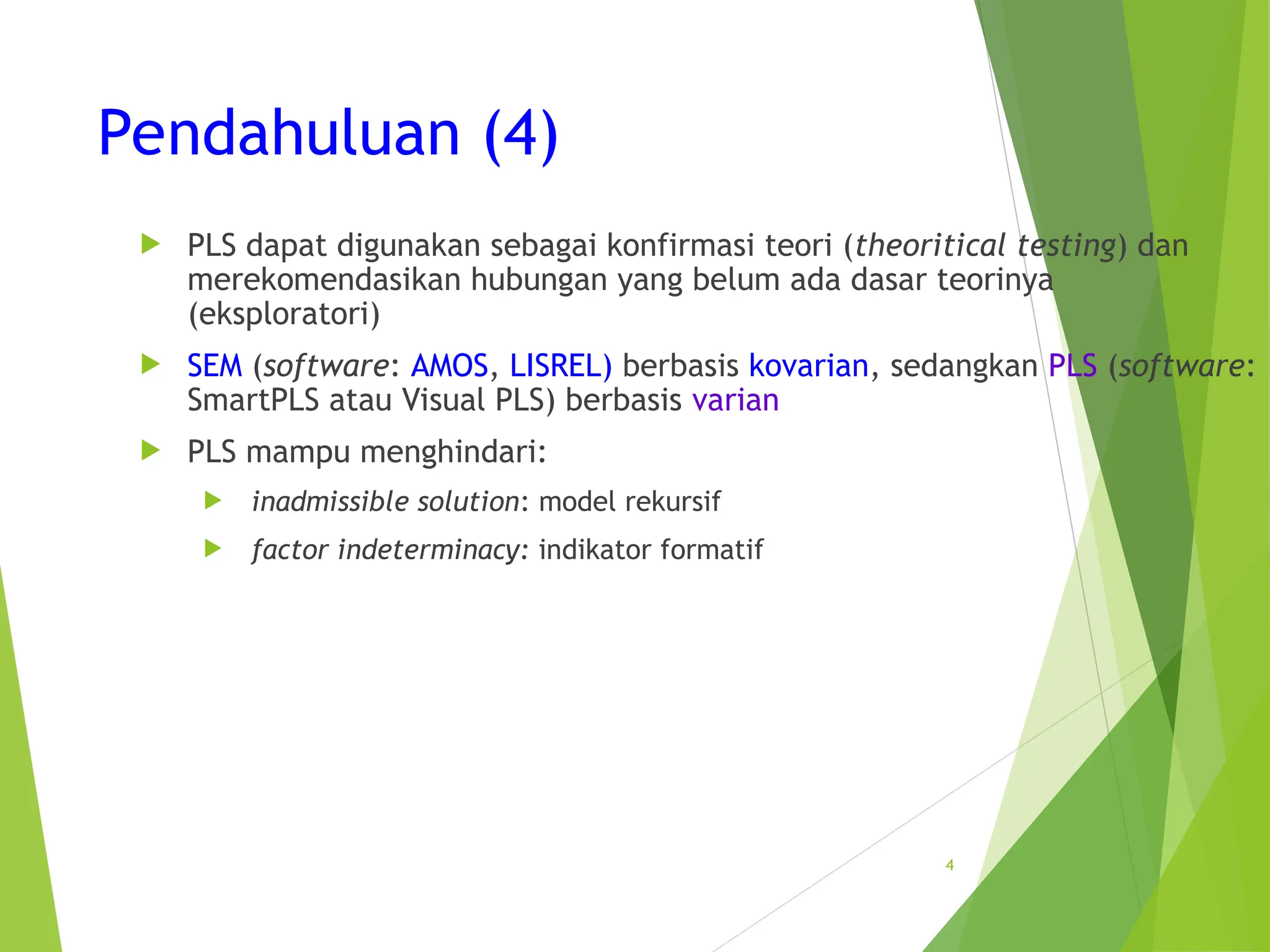 Pendahuluan (4)

PLS dapat digunakan sebagai konfirmasi teori (theoritical testing) dan merekomendasikan hubungan yang belum ada dasar teorinya (eksploratori)

SEM (software: AMOS, LISREL) berbasis kovarian, sedangkan PLS (software: SmartPLS atau Visual PLS) berbasis varian

PLS mampu menghindari:

inadmissible solution: model rekursif

factor indeterminacy: indikator formatif

4